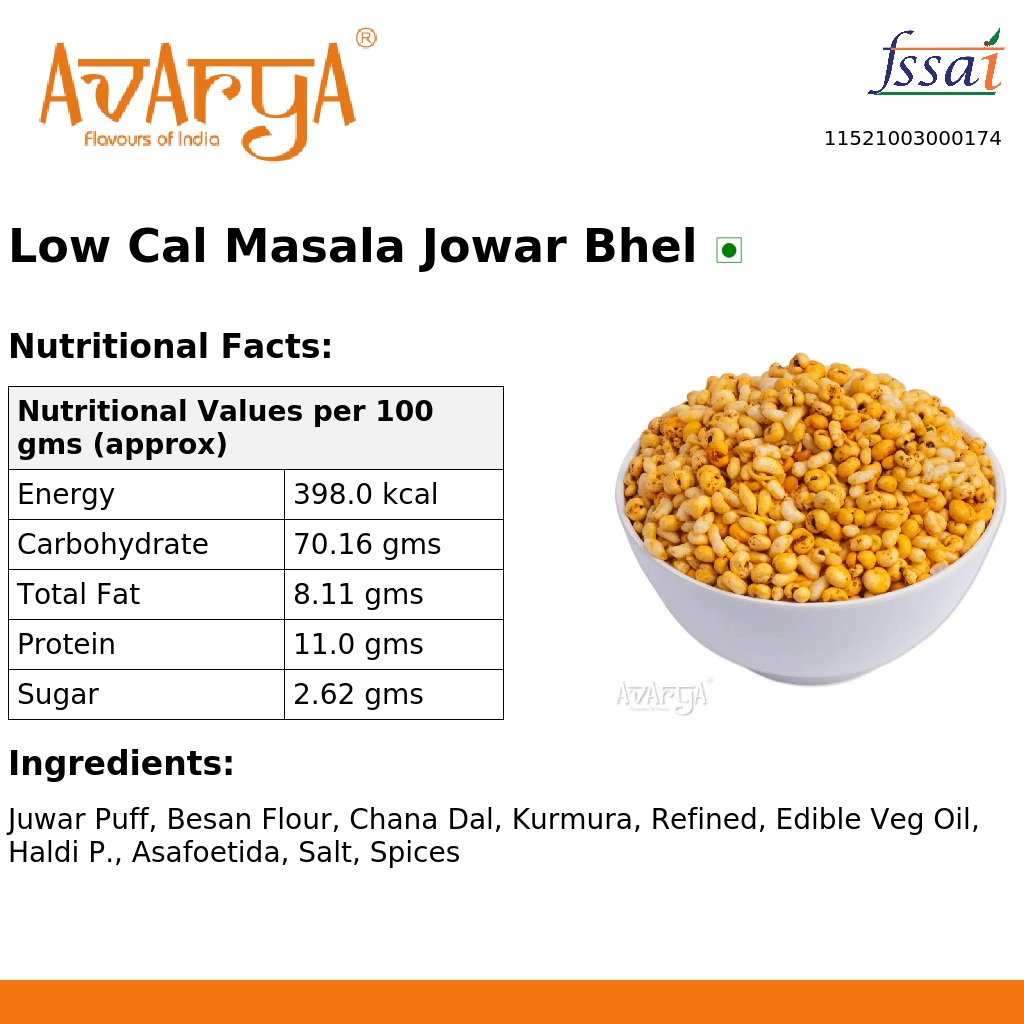 AVARYA®
Flavours of India

fssai
11521003000174

Low Cal Masala Jowar Bhel

Nutritional Facts:

| Nutritional Values per 100 gms (approx) | |
|---|---|
| Energy | 398.0 kcal |
| Carbohydrate | 70.16 gms |
| Total Fat | 8.11 gms |
| Protein | 11.0 gms |
| Sugar | 2.62 gms |

AVARYA®

Ingredients:

Juwar Puff, Besan Flour, Chana Dal, Kurmura, Refined, Edible Veg Oil, Haldi P., Asafoetida, Salt, Spices